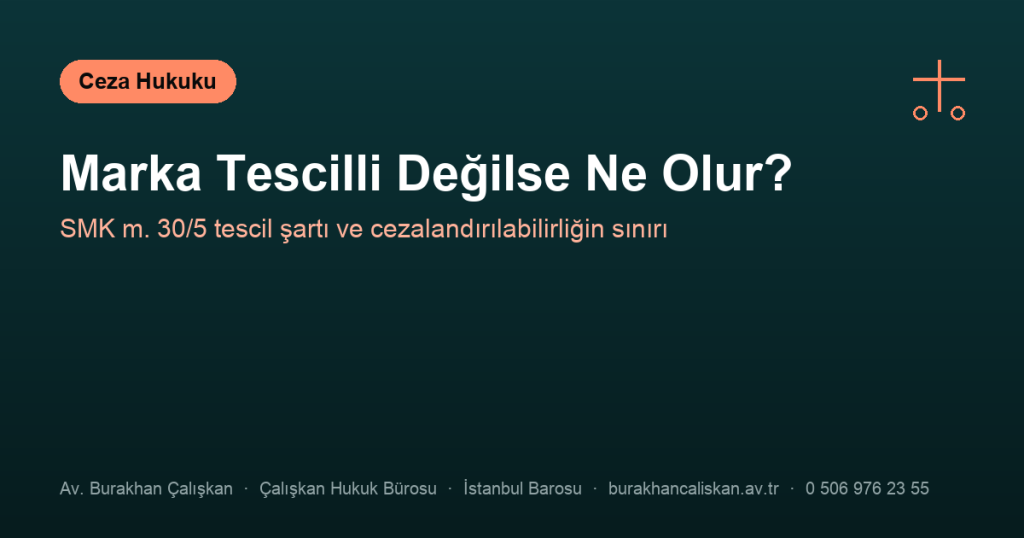 Ceza Hukuku

Marka Tescilli Değilse Ne Olur?

SMK m. 30/5 tescil şartı ve cezalandırılabilirliğin sınırı

Av. Burakhan Çalışkan · Çalışkan Hukuk Bürosu · İstanbul Barosu · burakhancaliskan.av.tr · 0 506 976 23 55